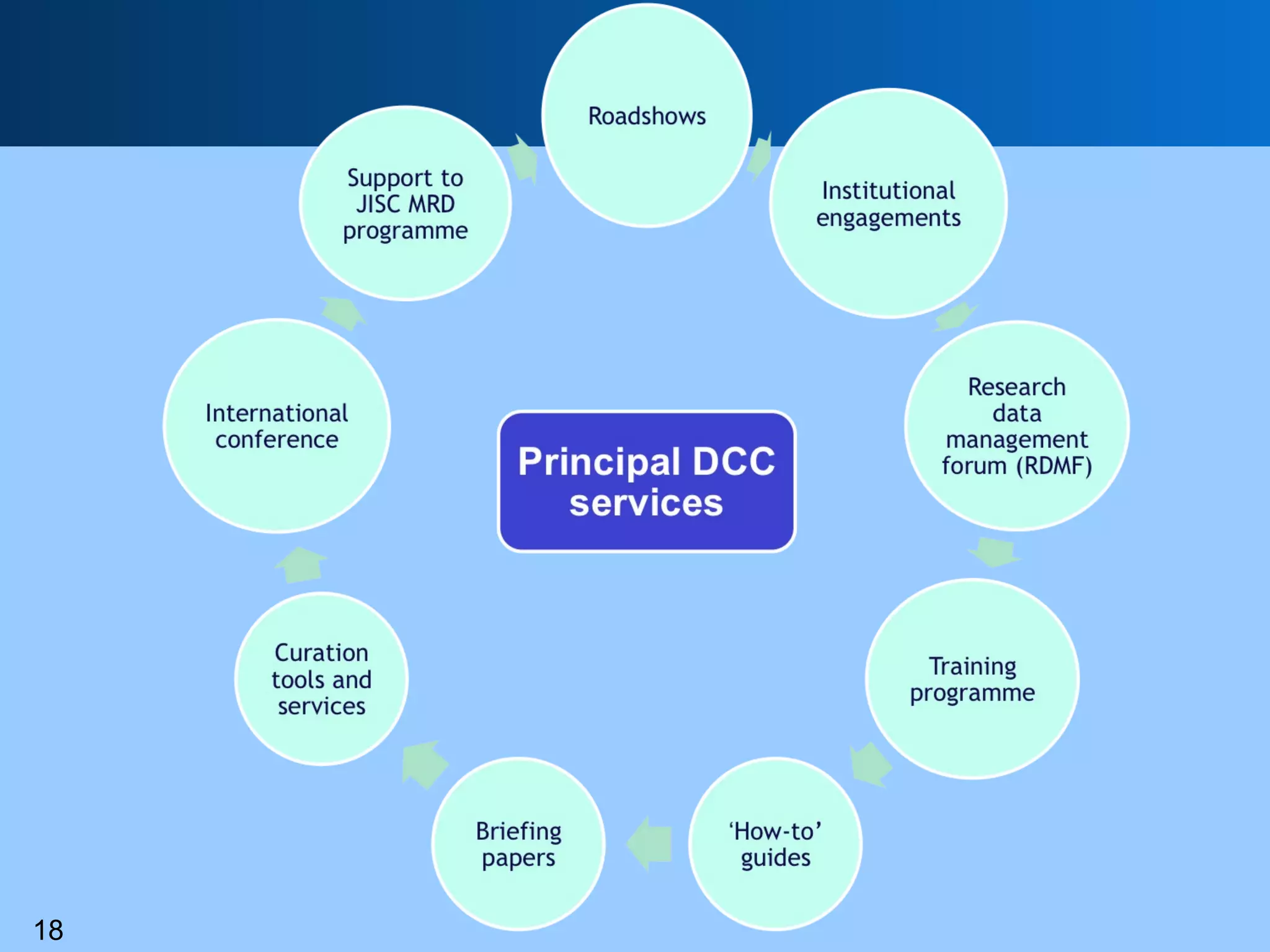 Principal DCC services

Roadshows

Institutional engagements

Research data management forum (RDMF)

Training programme

‘How-to’ guides

Briefing papers

Curation tools and services

International conference

Support to JISC MRD programme

18